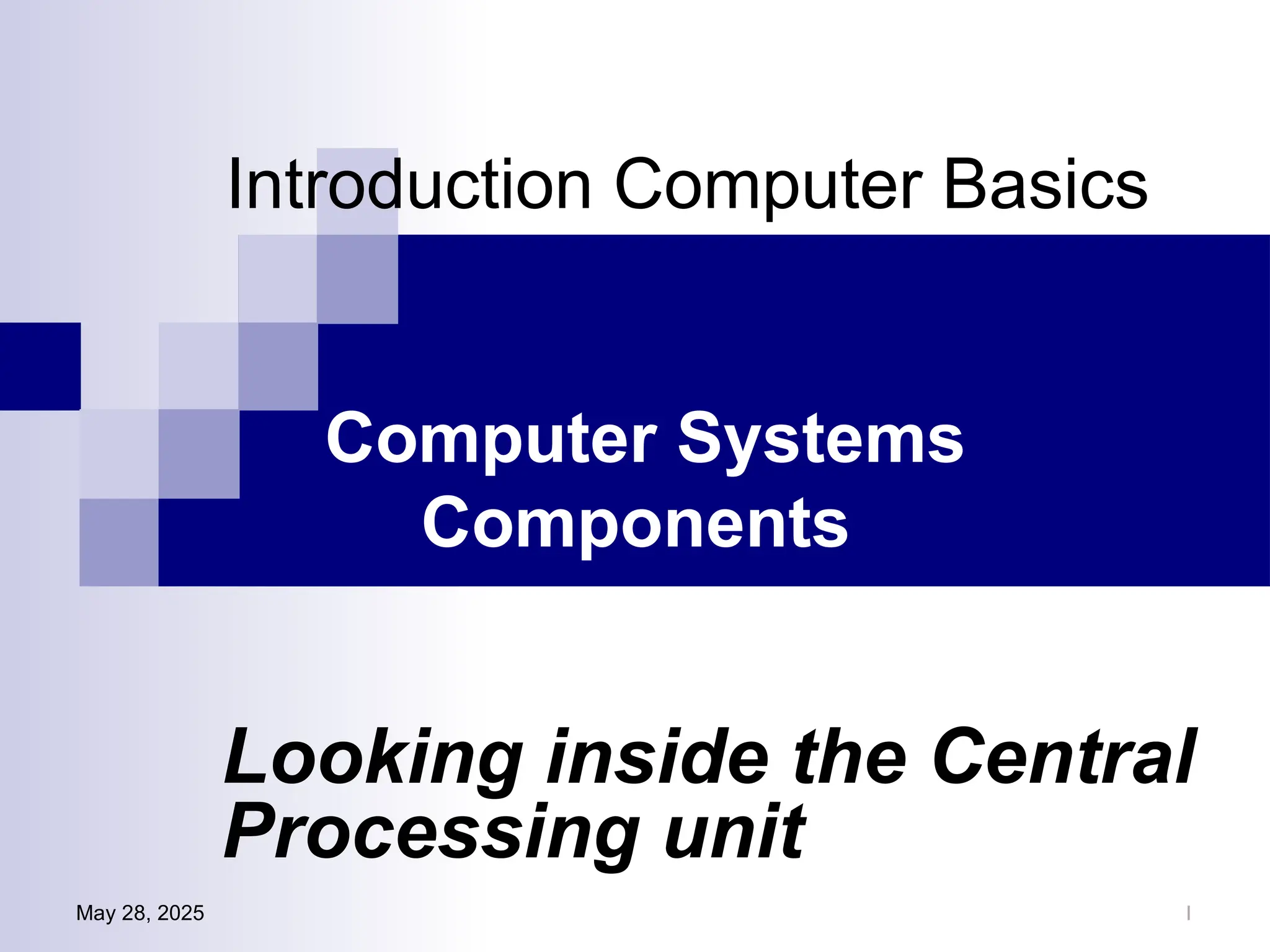 Introduction Computer Basics

Computer Systems Components

Looking inside the Central Processing unit

May 28, 2025

1